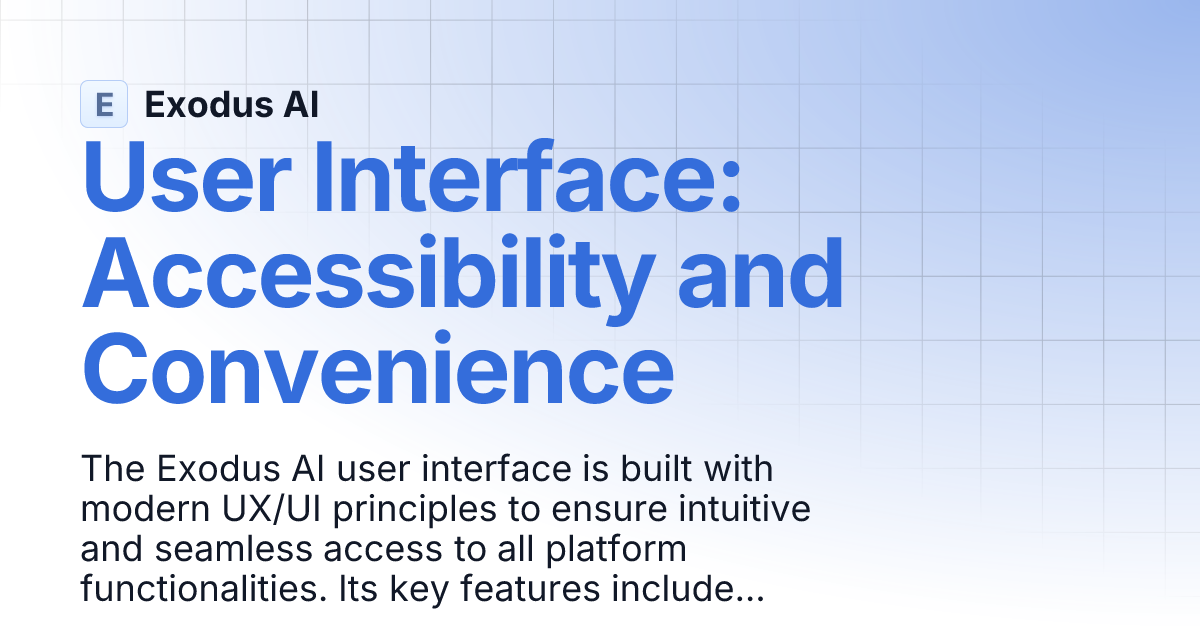 E Exodus AI

User Interface: Accessibility and Convenience

The Exodus AI user interface is built with modern UX/UI principles to ensure intuitive and seamless access to all platform functionalities. Its key features include...